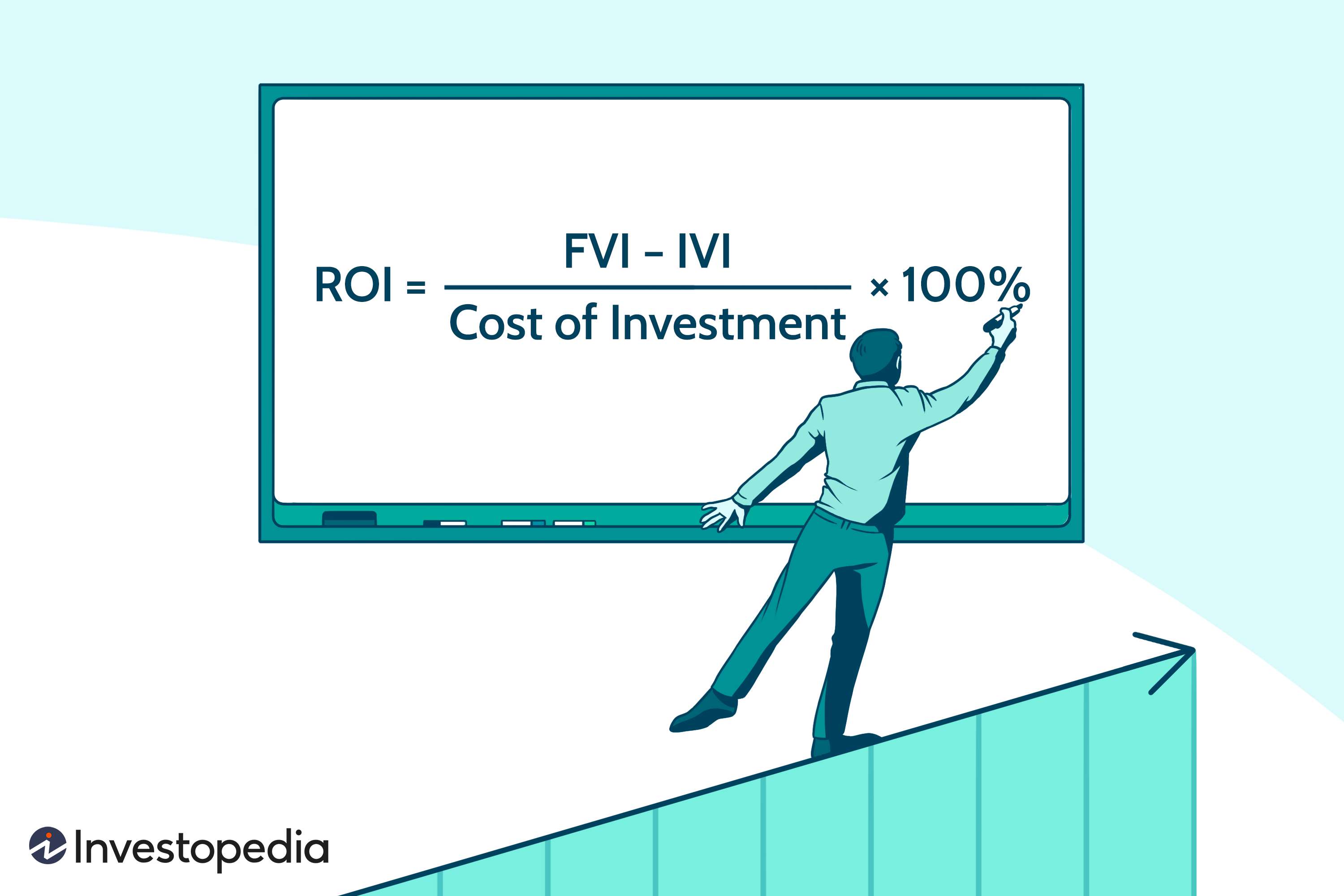 $ROI = \frac{FVI - IVI}{\text{Cost of Investment}} \times 100\%$

Investopedia